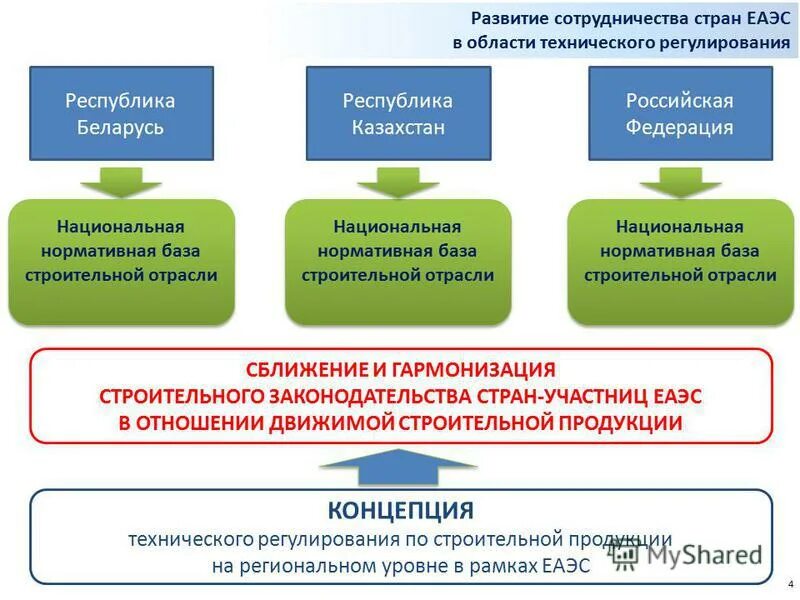 Развитие сотрудничества стран ЕАЭС в области технического регулирования

Республика Беларусь

Республика Казахстан

Российская Федерация

Национальная нормативная база строительной отрасли

Национальная нормативная база строительной отрасли

Национальная нормативная база строительной отрасли

СБЛИЖЕНИЕ И ГАРМОНИЗАЦИЯ СТРОИТЕЛЬНОГО ЗАКОНОДАТЕЛЬСТВА СТРАН-УЧАСТНИЦ ЕАЭС В ОТНОШЕНИИ ДВИЖИМОЙ СТРОИТЕЛЬНОЙ ПРОДУКЦИИ

КОНЦЕПЦИЯ
технического регулирования по строительной продукции на региональном уровне в рамках ЕАЭС

MyShared

4